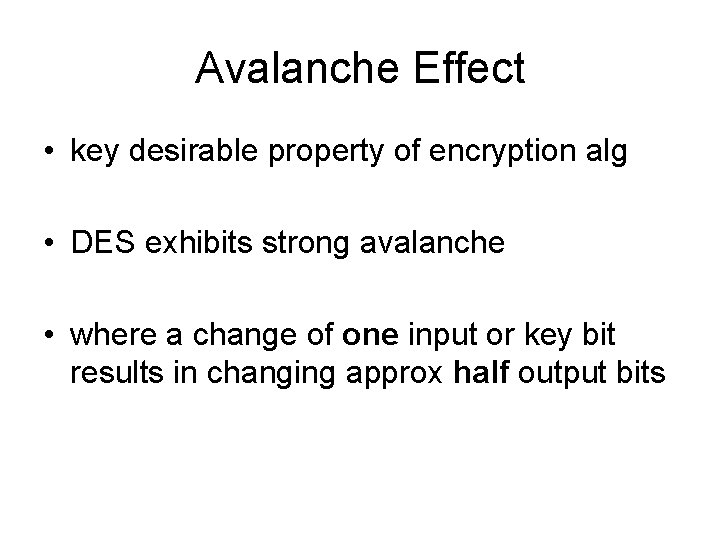 Avalanche Effect

• key desirable property of encryption alg

• DES exhibits strong avalanche

• where a change of one input or key bit results in changing approx half output bits